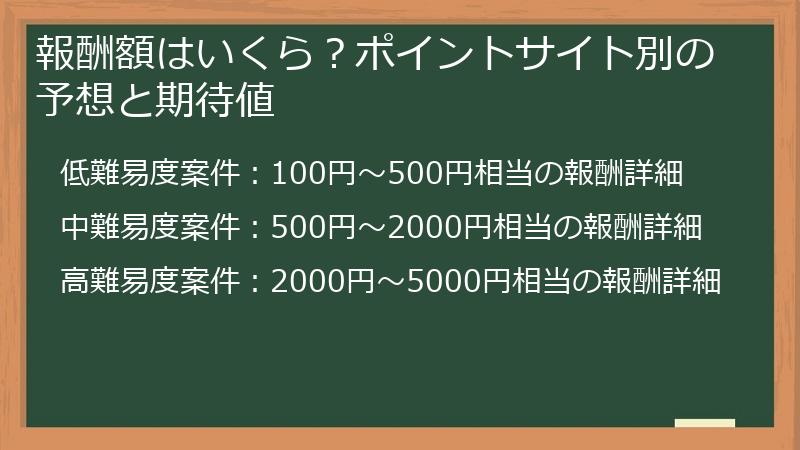 報酬額はいくら？ポイントサイト別の予想と期待値

低難易度案件：100円～500円相当の報酬詳細

中難易度案件：500円～2000円相当の報酬詳細

高難易度案件：2000円～5000円相当の報酬詳細